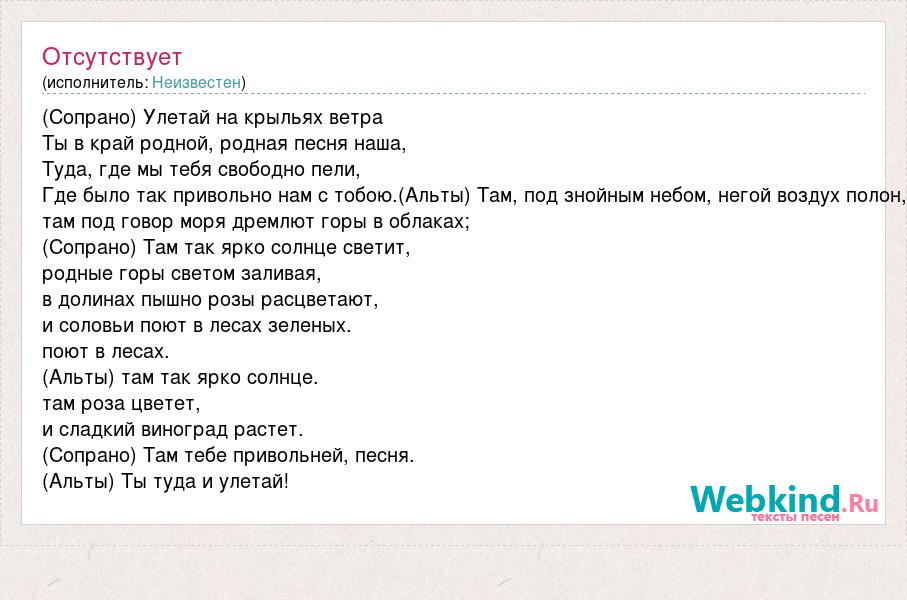 Отсутствует
(исполнитель: Неизвестен)

(Сопрано) Улетай на крыльях ветра
Ты в край родной, родная песня наша,
Туда, где мы тебя свободно пели,
Где было так привольно нам с тобою.(Альты) Там, под знойным небом, негой воздух полон,
там под говор моря дремлют горы в облаках;
(Сопрано) Там так ярко солнце светит,
родные горы светом заливая,
в долинах пышно розы расцветают,
и соловьи поют в лесах зеленых.
поют в лесах.
(Альты) там так ярко солнце.
там роза цветет,
и сладкий виноград растет.
(Сопрано) Там тебе привольней, песня.
(Альты) Ты туда и улетай!

Webkind.Ru
тексты песен